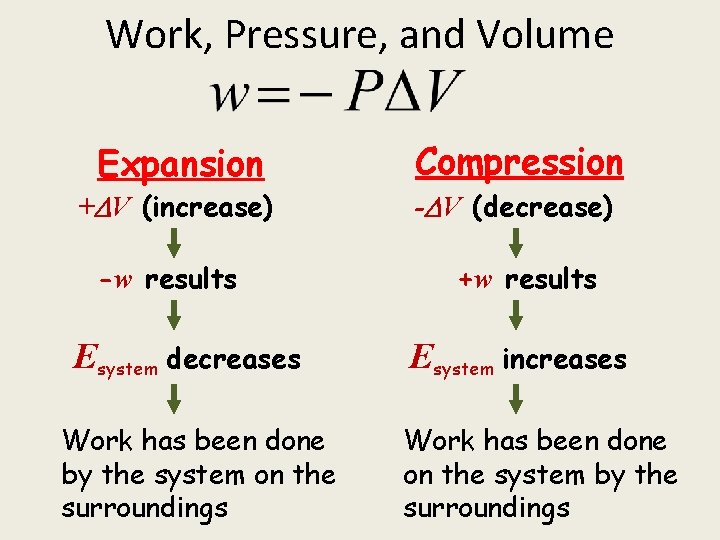 Work, Pressure, and Volume

$w = -P\Delta V$

Expansion

$+\Delta V$ (increase)

$-w$ results

$E_{system}$ decreases

Work has been done by the system on the surroundings

Compression

$-\Delta V$ (decrease)

$+w$ results

$E_{system}$ increases

Work has been done on the system by the surroundings